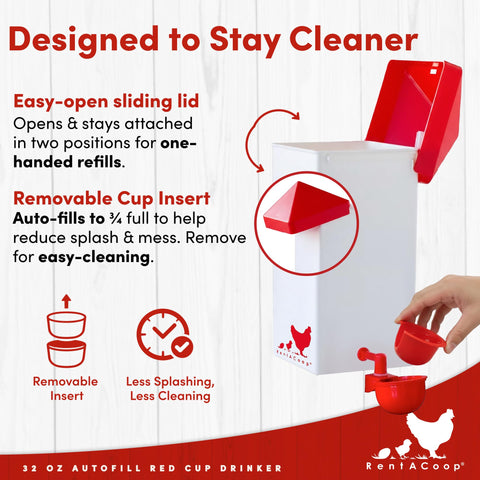 Designed to Stay Cleaner

Easy-open sliding lid
Opens & stays attached in two positions for one-handed refills.

Removable Cup Insert
Auto-fills to ¾ full to help reduce splash & mess. Remove for easy-cleaning.

Removable Insert

Less Splashing, Less Cleaning

RentACoop

32 OZ AUTOFILL RED CUP DRINKER

RentACoop®